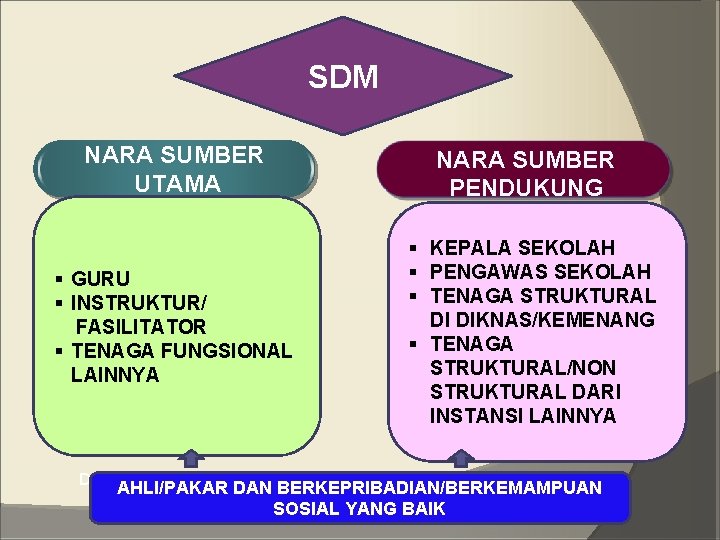 SDM

NARA SUMBER UTAMA

▪ GURU
▪ INSTRUKTUR/ FASILITATOR
▪ TENAGA FUNGSIONAL LAINNYA

NARA SUMBER PENDUKUNG

▪ KEPALA SEKOLAH
▪ PENGAWAS SEKOLAH
▪ TENAGA STRUKTURAL DI DIKNAS/KEMENANG
▪ TENAGA STRUKTURAL/NON STRUKTURAL DARI INSTANSI LAINNYA

AHLI/PAKAR DAN BERKEPRIBADIAN/BERKEMAMPUAN SOSIAL YANG BAIK